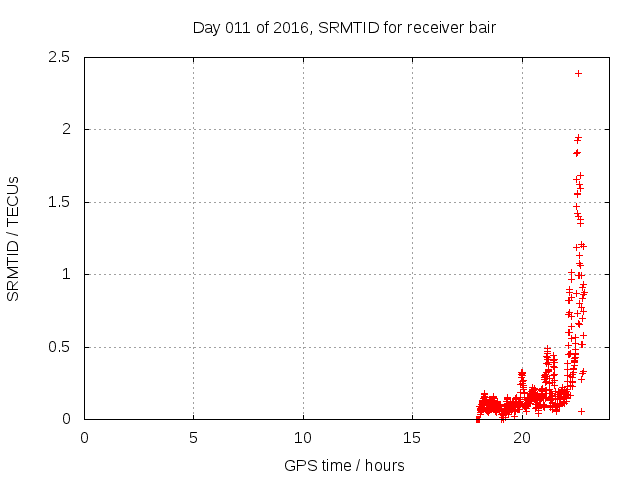 Day 011 of 2016, SRMTID for receiver bair

SRMTID / TECUs

2.5
2
1.5
1
0.5
0

0
5
10
15
20

GPS time / hours